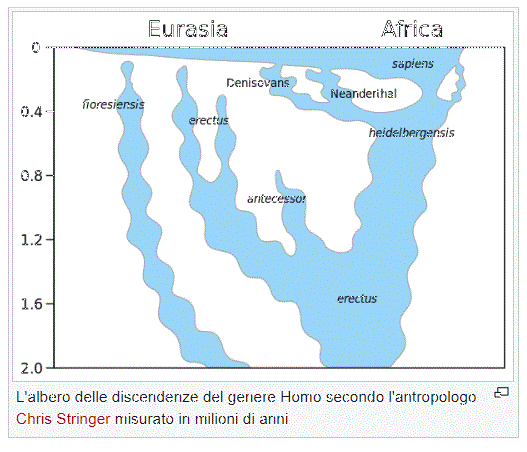 Eurasia

Africa

0
0.4
0.8
1.2
1.6
2.0

sapiens

Denisovans

Neanderthal

floresiensis

erectus

heidelbergensis

antecessor

erectus

L'albero delle discendenze del genere Homo secondo l'antropologo Chris Stringer misurato in milioni di anni